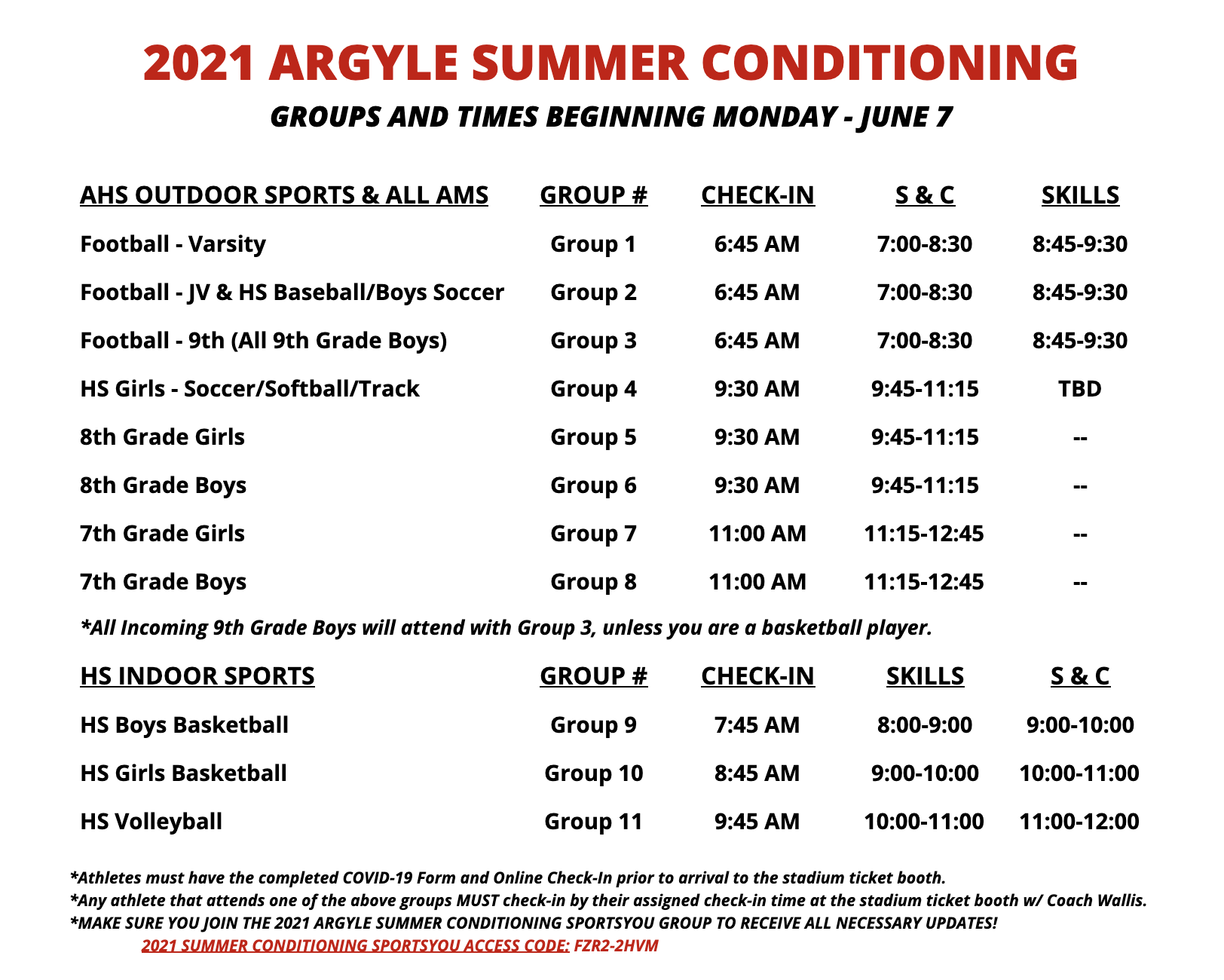 2021 ARGYLE SUMMER CONDITIONING

GROUPS AND TIMES BEGINNING MONDAY - JUNE 7

| AHS OUTDOOR SPORTS & ALL AMS | GROUP # | CHECK-IN | S & C | SKILLS |
|---|---|---|---|---|
| Football - Varsity | Group 1 | 6:45 AM | 7:00-8:30 | 8:45-9:30 |
| Football - JV & HS Baseball/Boys Soccer | Group 2 | 6:45 AM | 7:00-8:30 | 8:45-9:30 |
| Football - 9th (All 9th Grade Boys) | Group 3 | 6:45 AM | 7:00-8:30 | 8:45-9:30 |
| HS Girls - Soccer/Softball/Track | Group 4 | 9:30 AM | 9:45-11:15 | TBD |
| 8th Grade Girls | Group 5 | 9:30 AM | 9:45-11:15 | -- |
| 8th Grade Boys | Group 6 | 9:30 AM | 9:45-11:15 | -- |
| 7th Grade Girls | Group 7 | 11:00 AM | 11:15-12:45 | -- |
| 7th Grade Boys | Group 8 | 11:00 AM | 11:15-12:45 | -- |

*All Incoming 9th Grade Boys will attend with Group 3, unless you are a basketball player.

| HS INDOOR SPORTS | GROUP # | CHECK-IN | SKILLS | S & C |
|---|---|---|---|---|
| HS Boys Basketball | Group 9 | 7:45 AM | 8:00-9:00 | 9:00-10:00 |
| HS Girls Basketball | Group 10 | 8:45 AM | 9:00-10:00 | 10:00-11:00 |
| HS Volleyball | Group 11 | 9:45 AM | 10:00-11:00 | 11:00-12:00 |

*Athletes must have the completed COVID-19 Form and Online Check-In prior to arrival to the stadium ticket booth.
*Any athlete that attends one of the above groups MUST check-in by their assigned check-in time at the stadium ticket booth w/ Coach Wallis.
*MAKE SURE YOU JOIN THE 2021 ARGYLE SUMMER CONDITIONING SPORTSYOU GROUP TO RECEIVE ALL NECESSARY UPDATES!
2021 SUMMER CONDITIONING SPORTSYOU ACCESS CODE: FZR2-2HVM